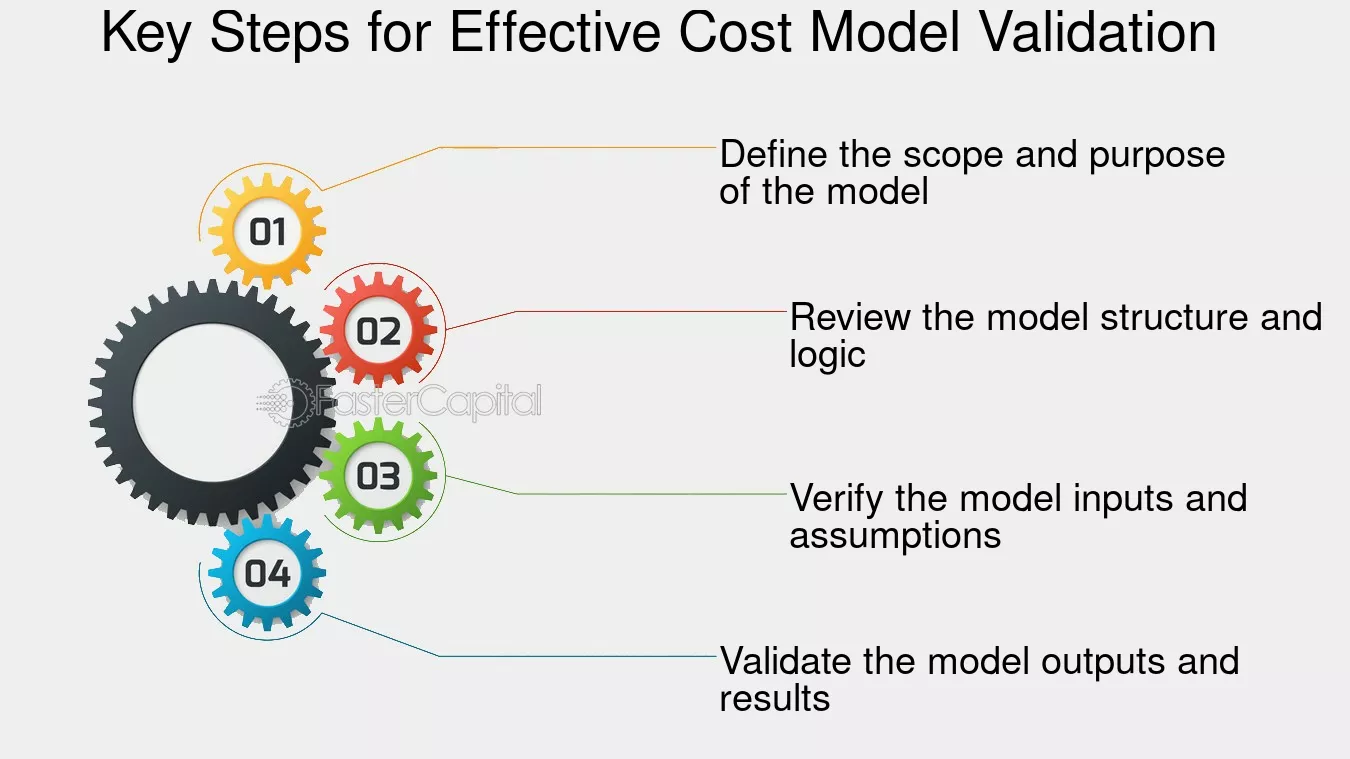 Key Steps for Effective Cost Model Validation

01

Define the scope and purpose of the model

02

Review the model structure and logic

FasterCapital

03

Verify the model inputs and assumptions

04

Validate the model outputs and results